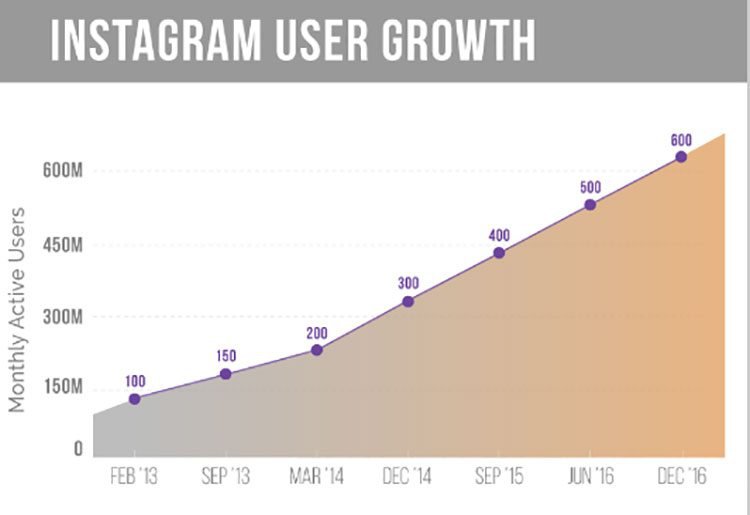 INSTAGRAM USER GROWTH

Monthly Active Users

600M
450M
300M
150M
0

100
150
200
300
400
500
600

FEB '13
SEP '13
MAR '14
DEC '14
SEP '15
JUN '16
DEC '16